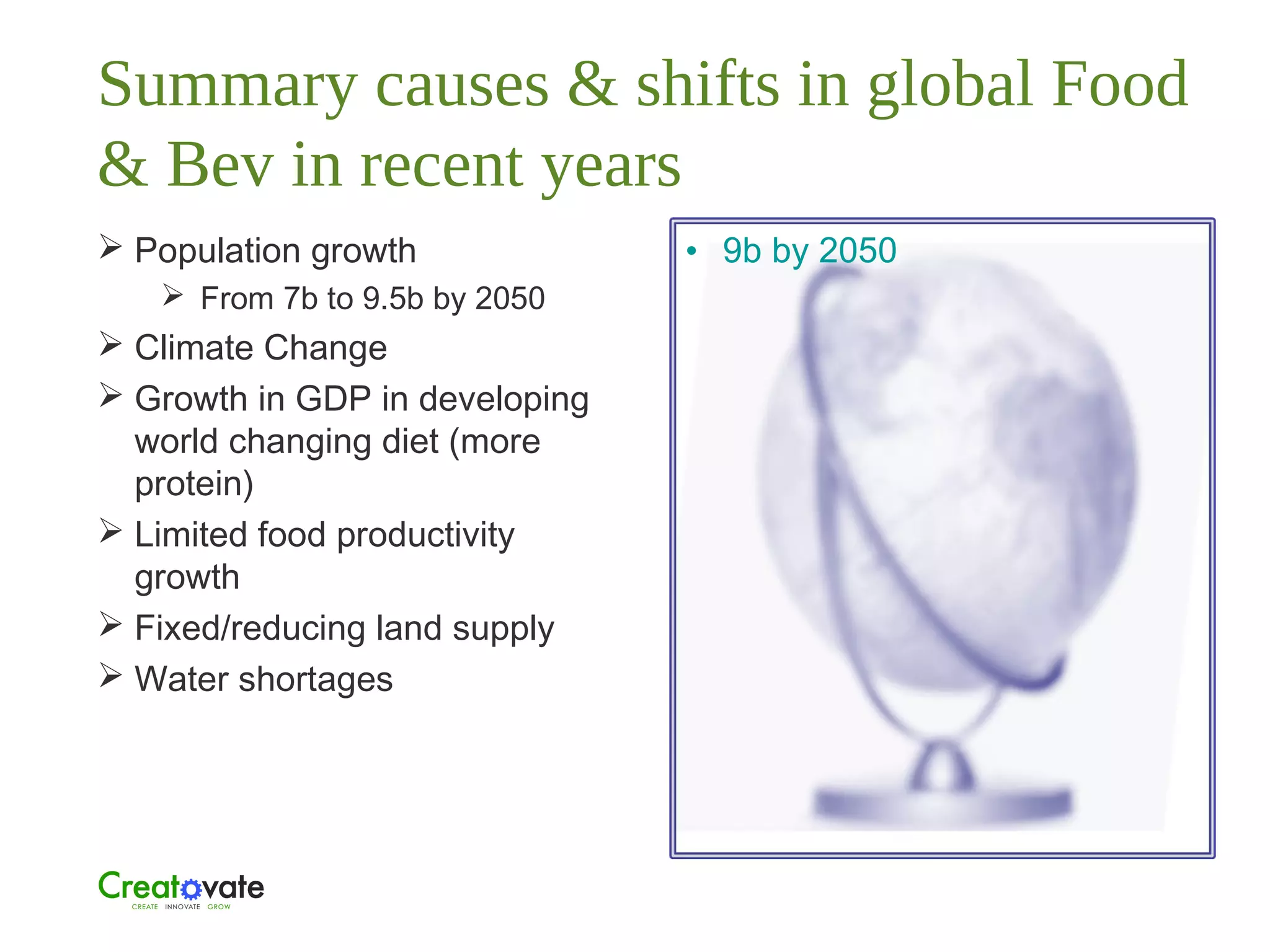 Summary causes & shifts in global Food & Bev in recent years

➢ Population growth

➢ From 7b to 9.5b by 2050

➢ Climate Change

➢ Growth in GDP in developing world changing diet (more protein)

➢ Limited food productivity growth

➢ Fixed/reducing land supply

➢ Water shortages

• 9b by 2050

Creatovate
CREATE INNOVATE GROW